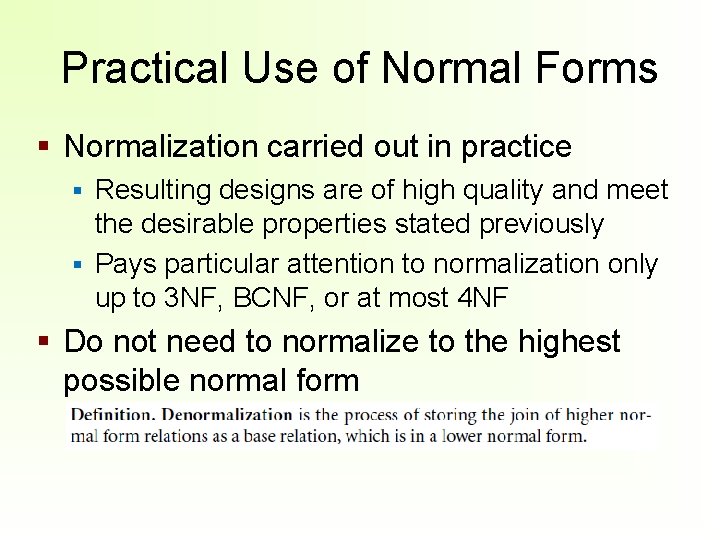 Practical Use of Normal Forms

▪ Normalization carried out in practice

▪ Resulting designs are of high quality and meet the desirable properties stated previously

▪ Pays particular attention to normalization only up to 3NF, BCNF, or at most 4NF

▪ Do not need to normalize to the highest possible normal form

Definition. Denormalization is the process of storing the join of higher normal form relations as a base relation, which is in a lower normal form.